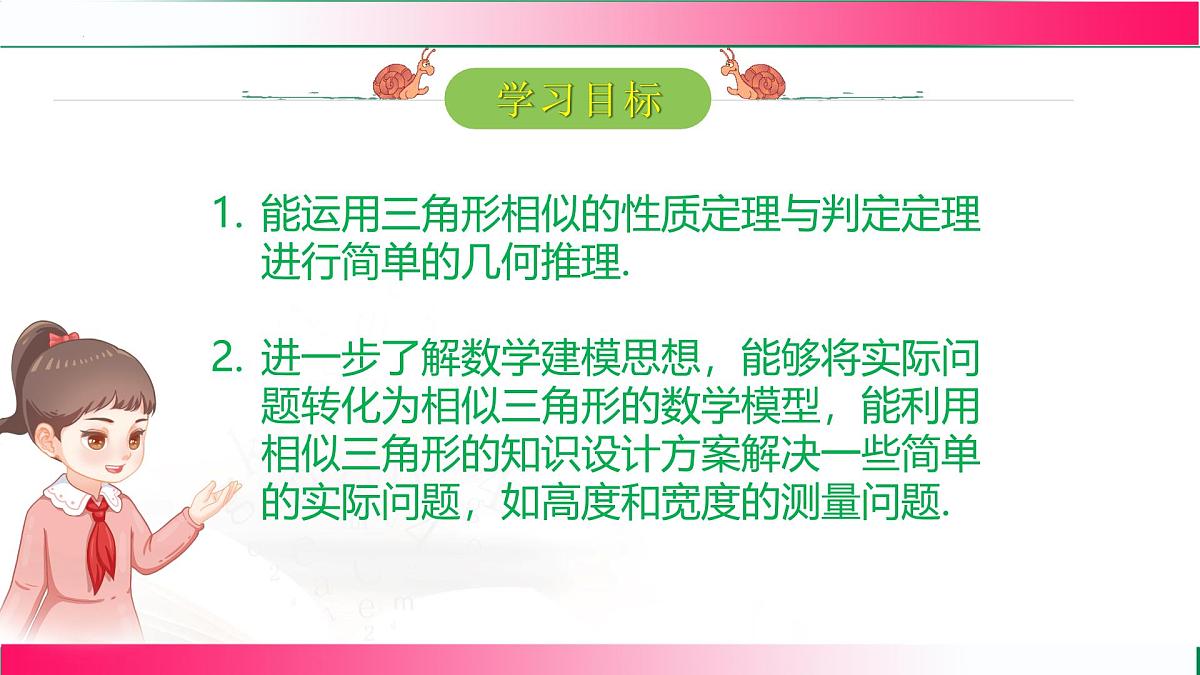 学习目标

1. 能运用三角形相似的性质定理与判定定理进行简单的几何推理.

2. 进一步了解数学建模思想，能够将实际问题转化为相似三角形的数学模型，能利用相似三角形的知识设计方案解决一些简单的实际问题，如高度和宽度的测量问题.